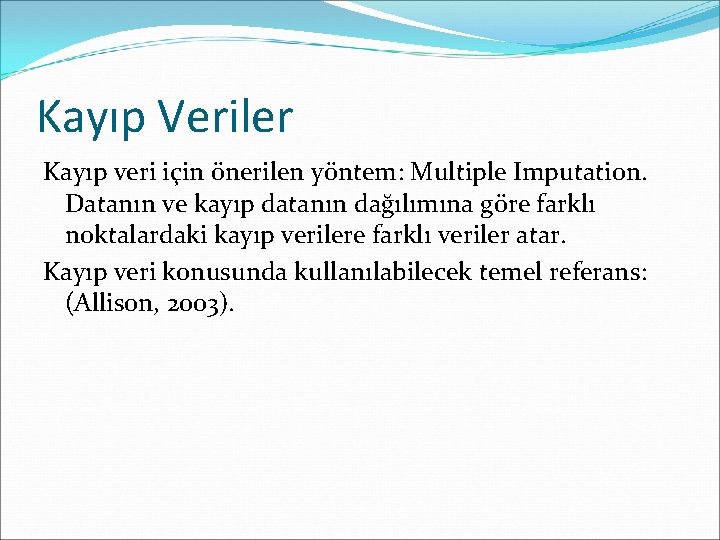 Kayıp Veriler

Kayıp veri için önerilen yöntem: Multiple Imputation. Datanın ve kayıp datanın dağılımına göre farklı noktalardaki kayıp verilere farklı veriler atar.

Kayıp veri konusunda kullanılabilecek temel referans: (Allison, 2003).